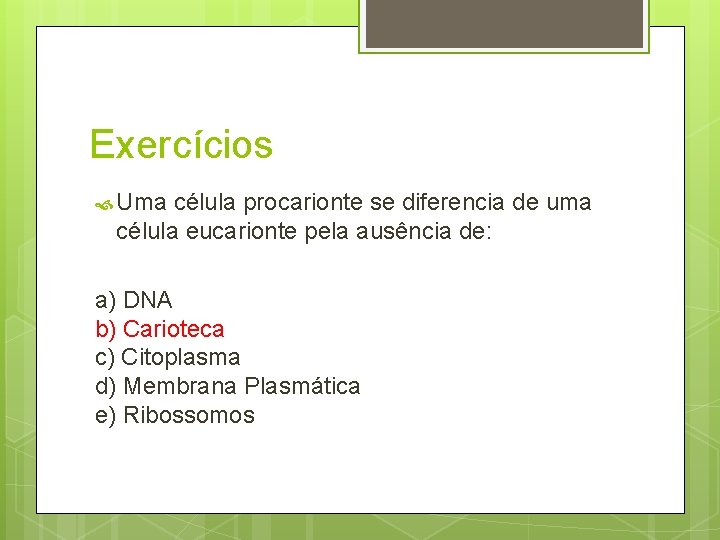 Exercícios

Uma célula procarionte se diferencia de uma célula eucarionte pela ausência de:

a) DNA
b) Carioteca
c) Citoplasma
d) Membrana Plasmática
e) Ribossomos